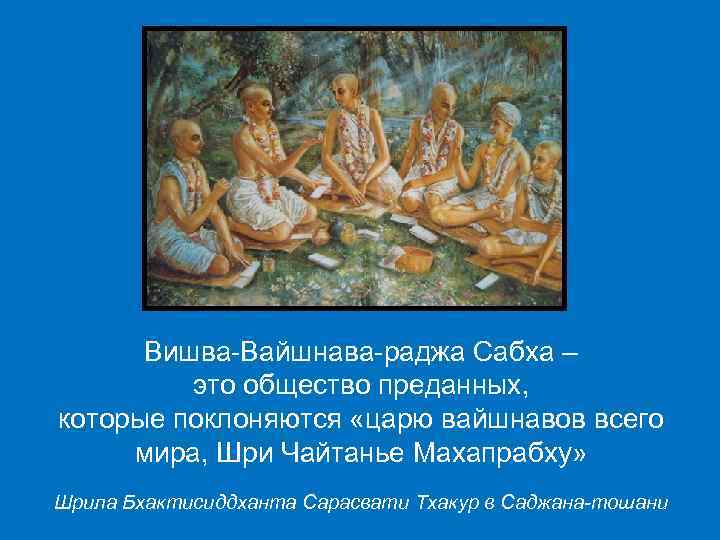 Вишва-Вайшнава-раджа Сабха – это общество преданных, которые поклоняются «царю вайшнавов всего мира, Шри Чайтанье Махапрабху»

Шрила Бхактисиддханта Сарасвати Тхакур в Саджана-тошани